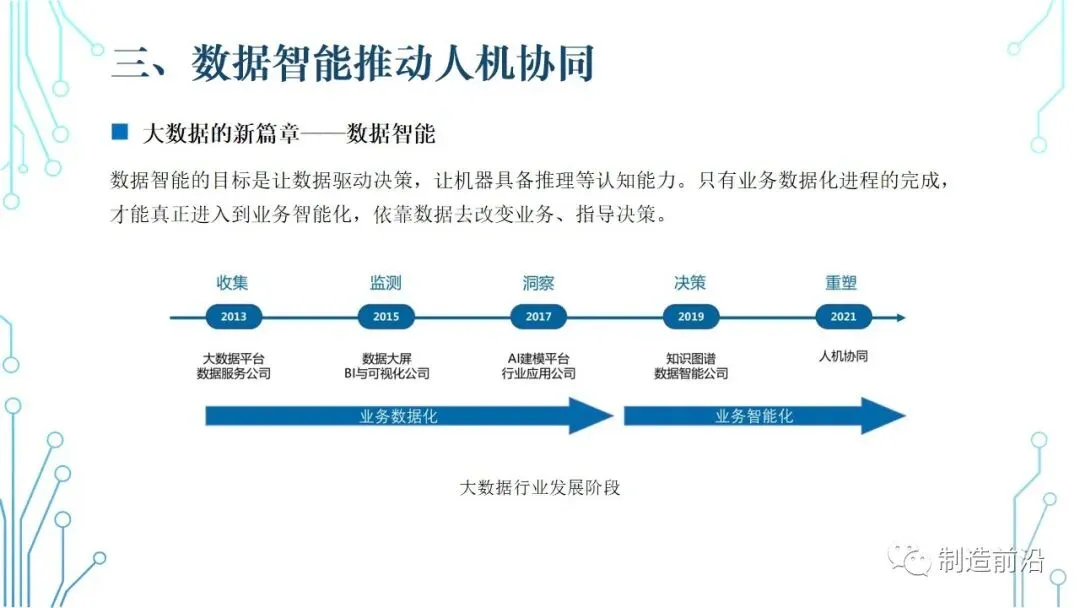 三、数据智能推动人机协同

大数据的新篇章——数据智能

数据智能的目标是让数据驱动决策，让机器具备推理等认知能力。只有业务数据化进程的完成，才能真正进入到业务智能化，依靠数据去改变业务、指导决策。

收集
2013
大数据平台
数据服务公司

监测
2015
数据大屏
BI与可视化公司

洞察
2017
AI建模平台
行业应用公司

决策
2019
知识图谱
数据智能公司

重塑
2021
人机协同

业务数据化

业务智能化

大数据行业发展阶段

制造前沿